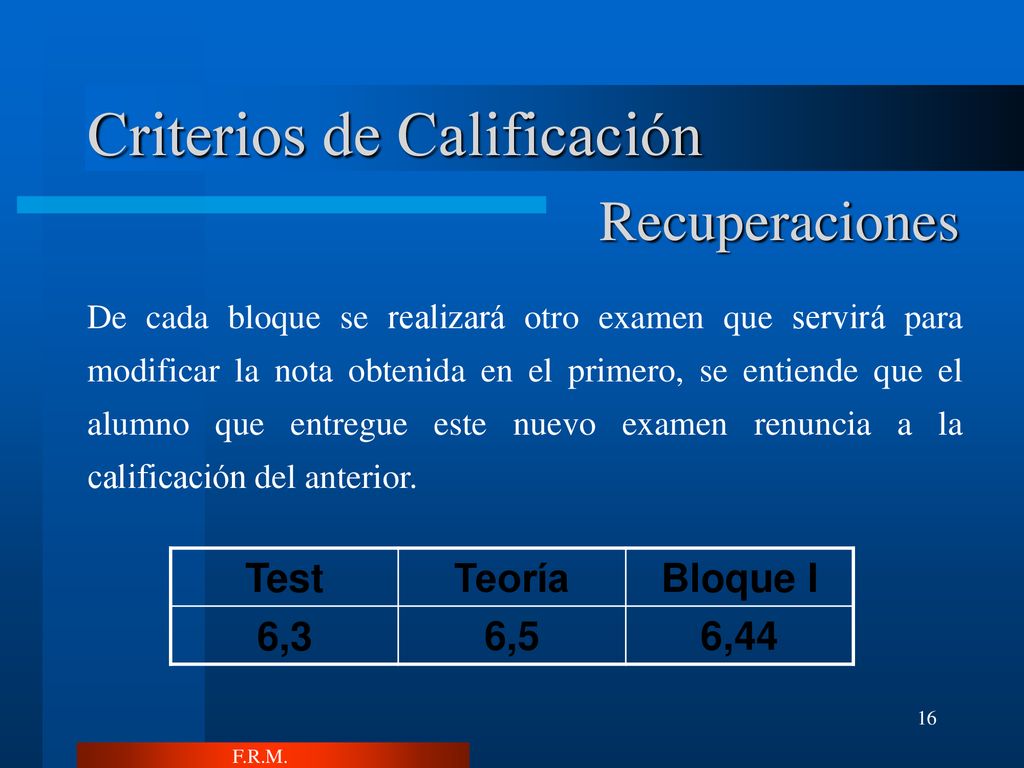 Criterios de Calificación

Recuperaciones

De cada bloque se realizará otro examen que servirá para modificar la nota obtenida en el primero, se entiende que el alumno que entregue este nuevo examen renuncia a la calificación del anterior.

| Test | Teoría | Bloque I |
|---|---|---|
| 6,3 | 6,5 | 6,44 |

16

F.R.M.